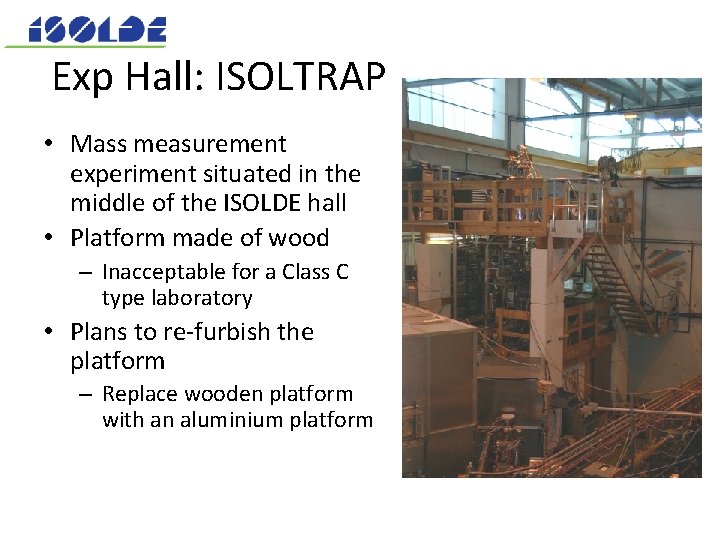 ISOLDE

Exp Hall: ISOLTRAP

• Mass measurement experiment situated in the middle of the ISOLDE hall
• Platform made of wood
– Inacceptable for a Class C type laboratory
• Plans to re-furbish the platform
– Replace wooden platform with an aluminium platform